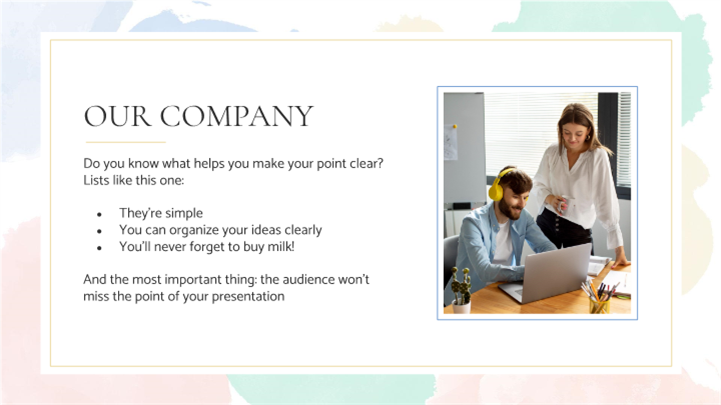 OUR COMPANY

Do you know what helps you make your point clear? Lists like this one:

- They're simple
- You can organize your ideas clearly
- You'll never forget to buy milk!

And the most important thing: the audience won't miss the point of your presentation